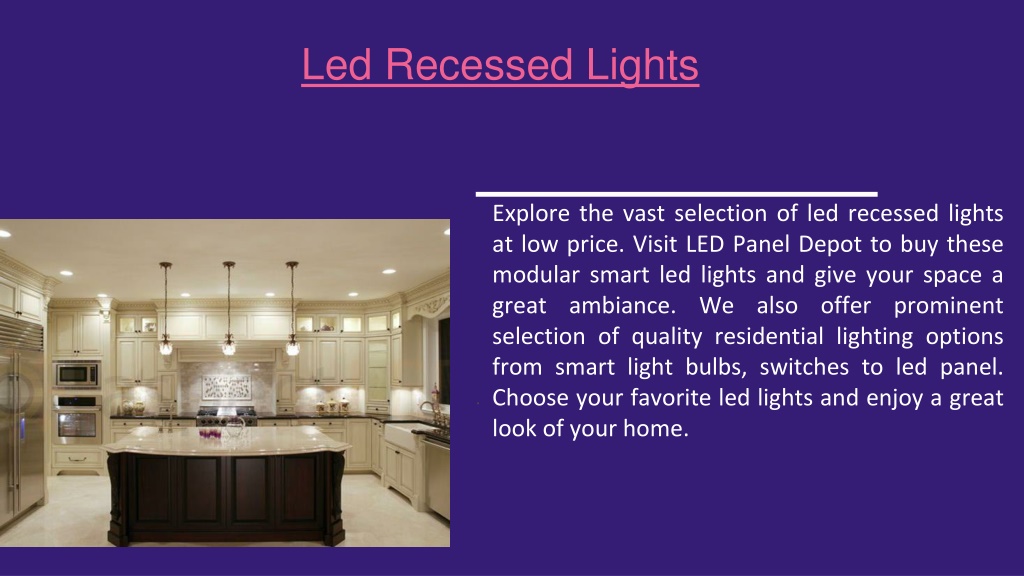 Led Recessed Lights

Explore the vast selection of led recessed lights at low price. Visit LED Panel Depot to buy these modular smart led lights and give your space a great ambiance. We also offer prominent selection of quality residential lighting options from smart light bulbs, switches to led panel. Choose your favorite led lights and enjoy a great look of your home.